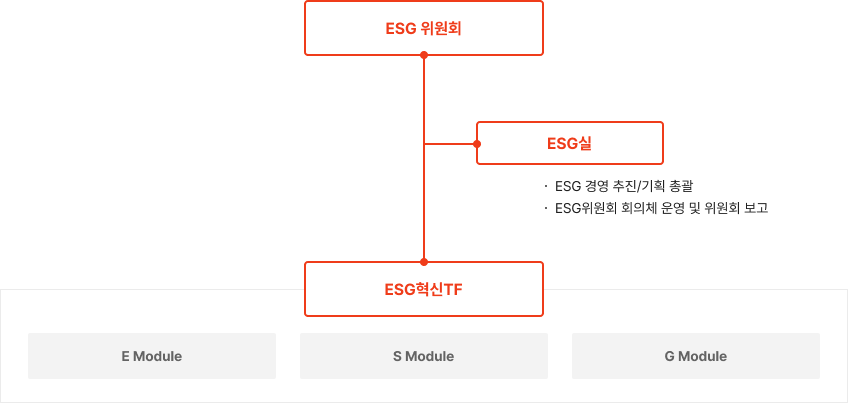 ESG 위원회

ESG실

· ESG 경영 추진/기획 총괄
· ESG위원회 회의체 운영 및 위원회 보고

ESG혁신TF

E Module

S Module

G Module